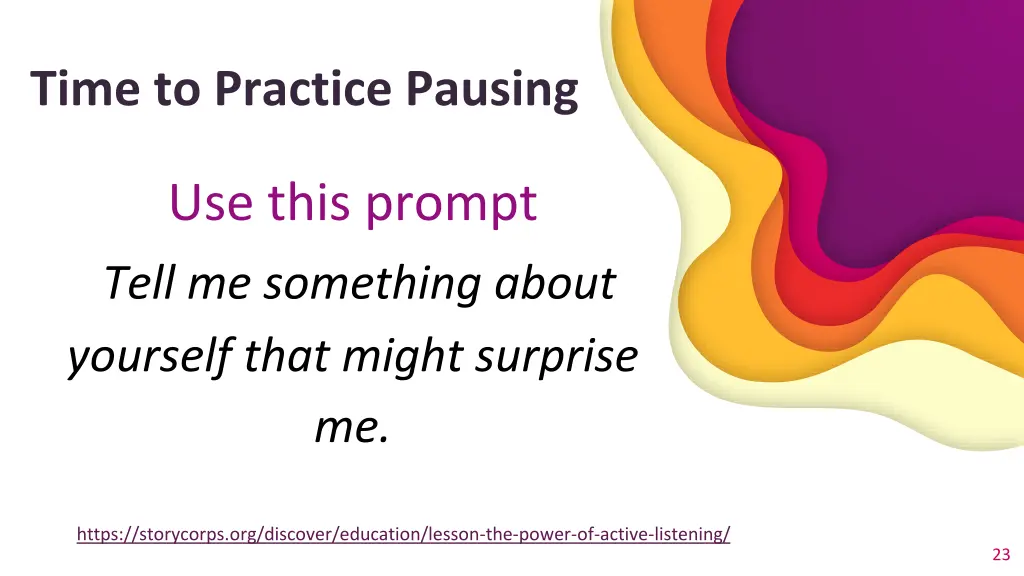 Time to Practice Pausing

Use this prompt

Tell me something about yourself that might surprise me.

https://storycorps.org/discover/education/lesson-the-power-of-active-listening/

23